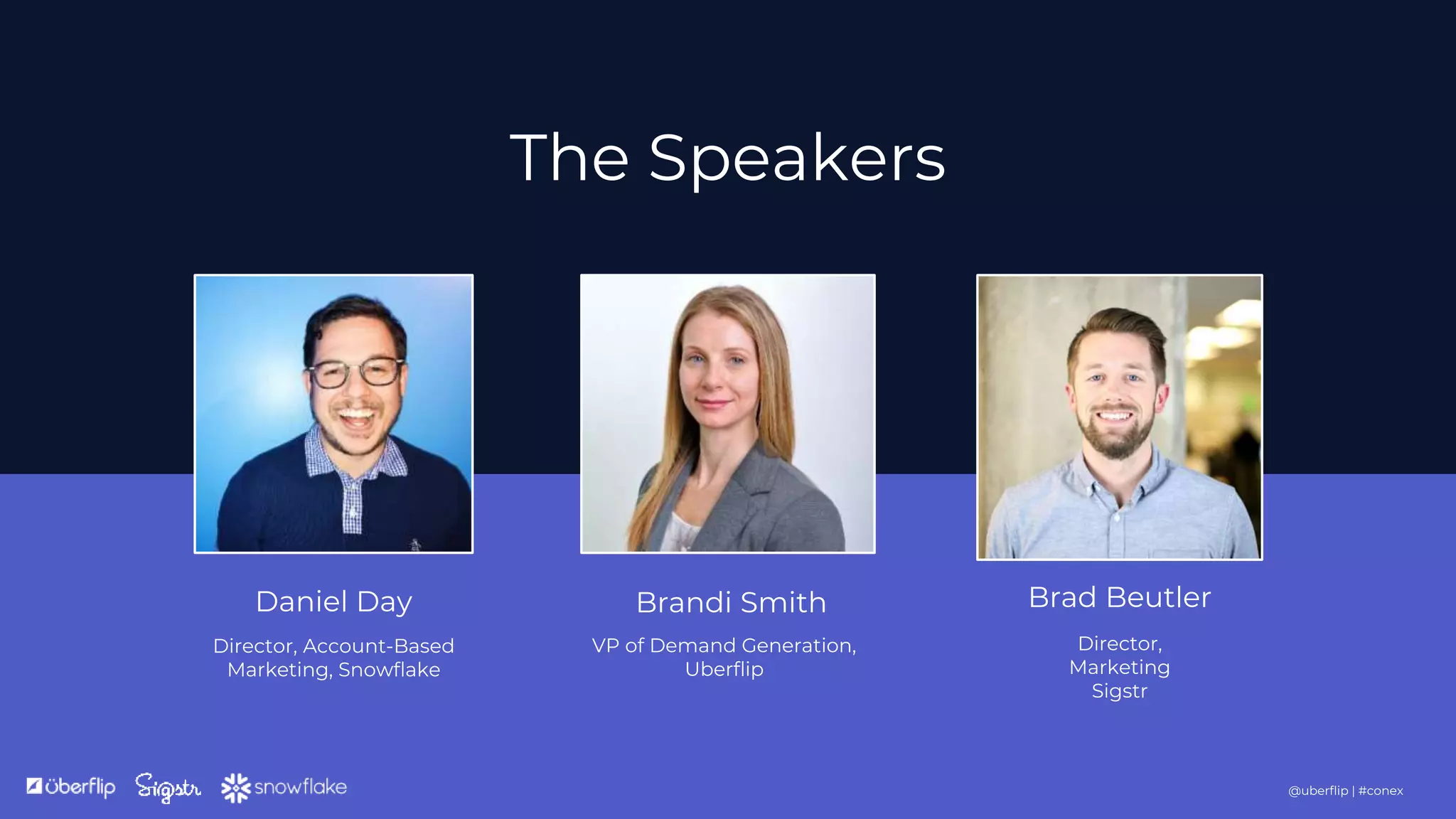 The Speakers

Daniel Day

Director, Account-Based Marketing, Snowflake

Brandi Smith

VP of Demand Generation, Uberflip

Brad Beutler

Director, Marketing Sigstr

überflip Sigstr snowflake

@uberflip | #conex